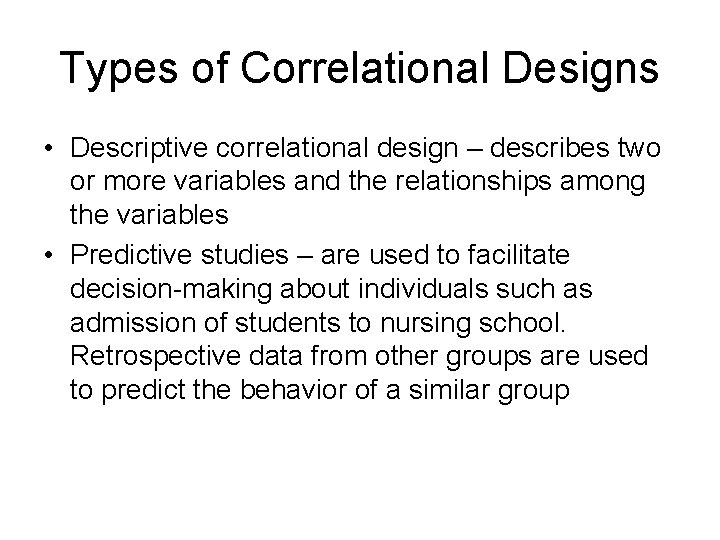 Types of Correlational Designs

• Descriptive correlational design – describes two or more variables and the relationships among the variables
• Predictive studies – are used to facilitate decision-making about individuals such as admission of students to nursing school. Retrospective data from other groups are used to predict the behavior of a similar group